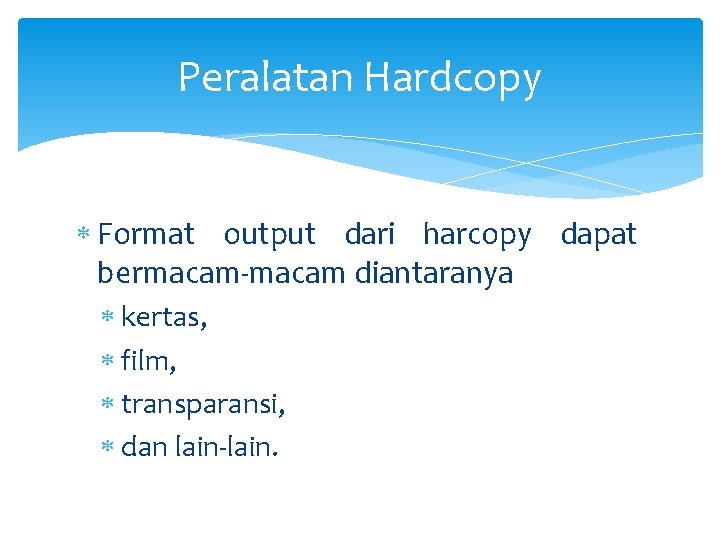 Peralatan Hardcopy

* Format output dari harcopy dapat bermacam-macam diantaranya
  * kertas,
  * film,
  * transparansi,
  * dan lain-lain.